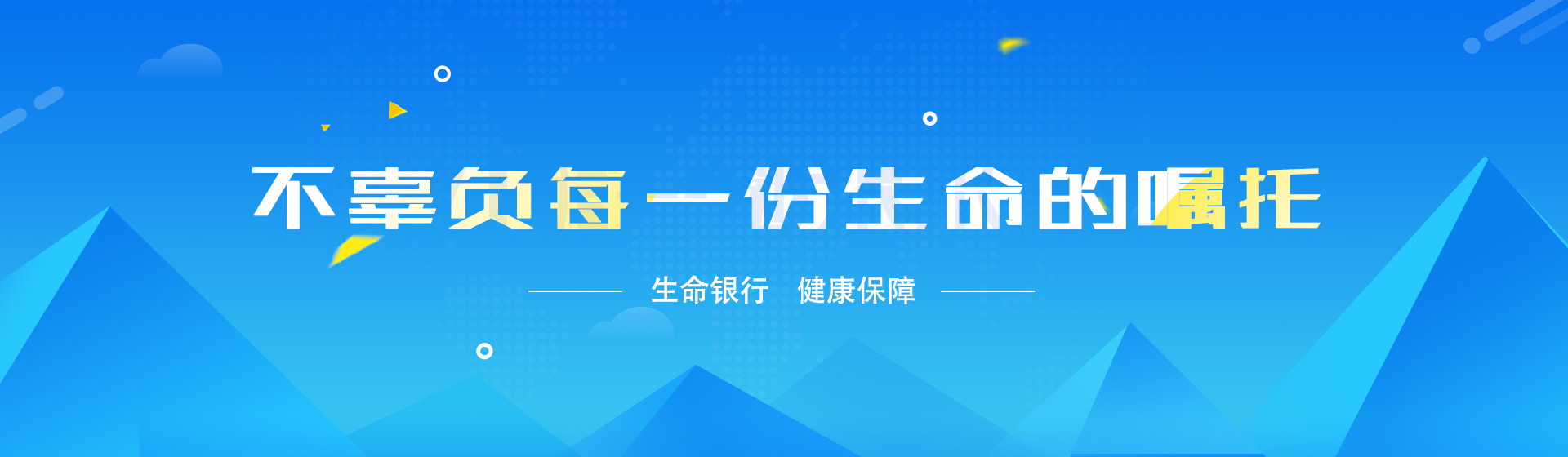 不辜负每一份生命的嘱托

生命银行　健康保障